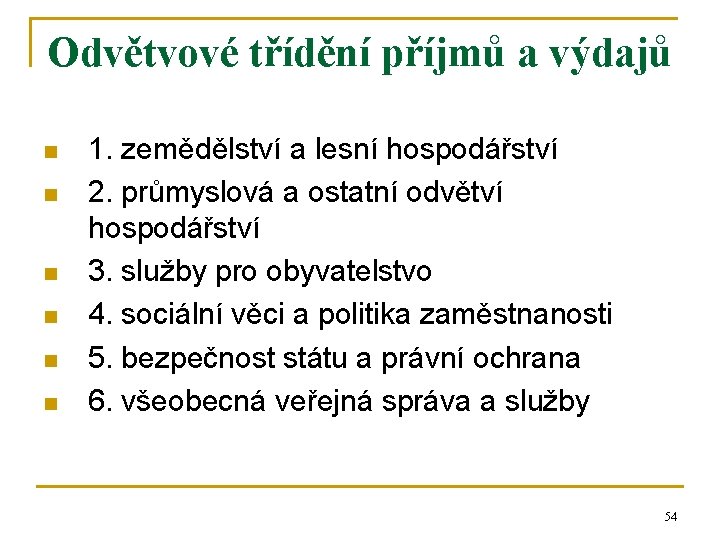 Odvětvové třídění příjmů a výdajů

1. zemědělství a lesní hospodářství
2. průmyslová a ostatní odvětví hospodářství
3. služby pro obyvatelstvo
4. sociální věci a politika zaměstnanosti
5. bezpečnost státu a právní ochrana
6. všeobecná veřejná správa a služby

54